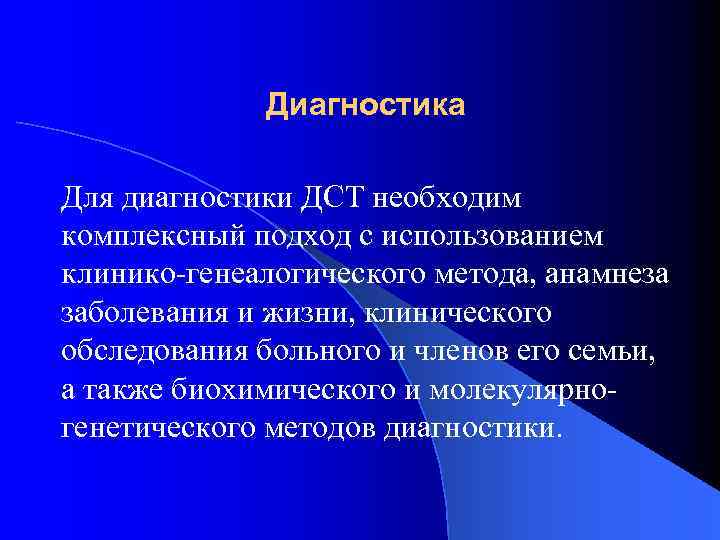 Диагностика

Для диагностики ДСТ необходим комплексный подход с использованием клинико-генеалогического метода, анамнеза заболевания и жизни, клинического обследования больного и членов его семьи, а также биохимического и молекулярно-генетического методов диагностики.